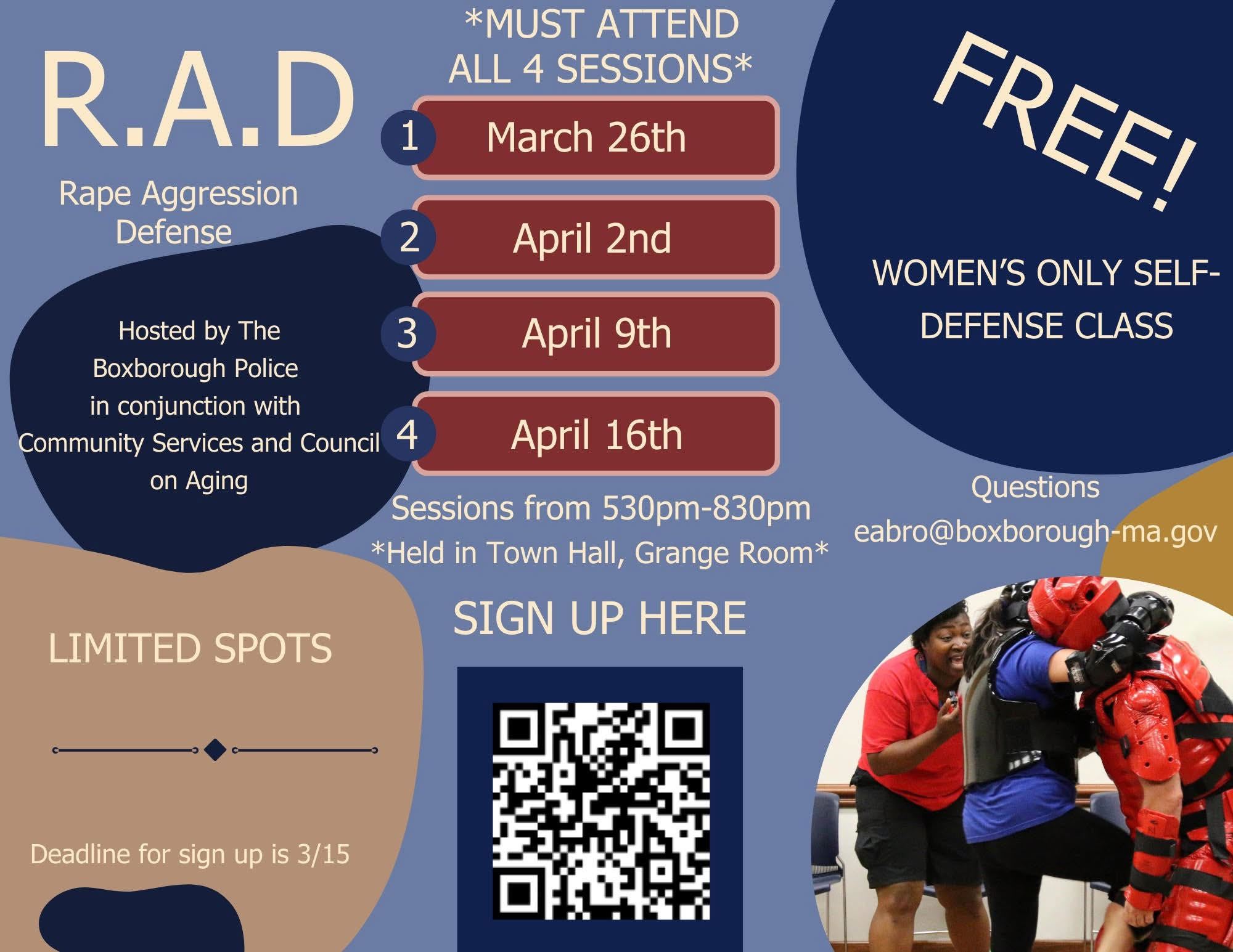 R.A.D

Rape Aggression Defense

Hosted by The Boxborough Police in conjunction with Community Services and Council on Aging

LIMITED SPOTS

Deadline for sign up is 3/15

*MUST ATTEND ALL 4 SESSIONS*

1 March 26th

2 April 2nd

3 April 9th

4 April 16th

Sessions from 530pm-830pm
*Held in Town Hall, Grange Room*

SIGN UP HERE

FREE!

WOMEN'S ONLY SELF-DEFENSE CLASS

Questions
eabro@boxborough-ma.gov